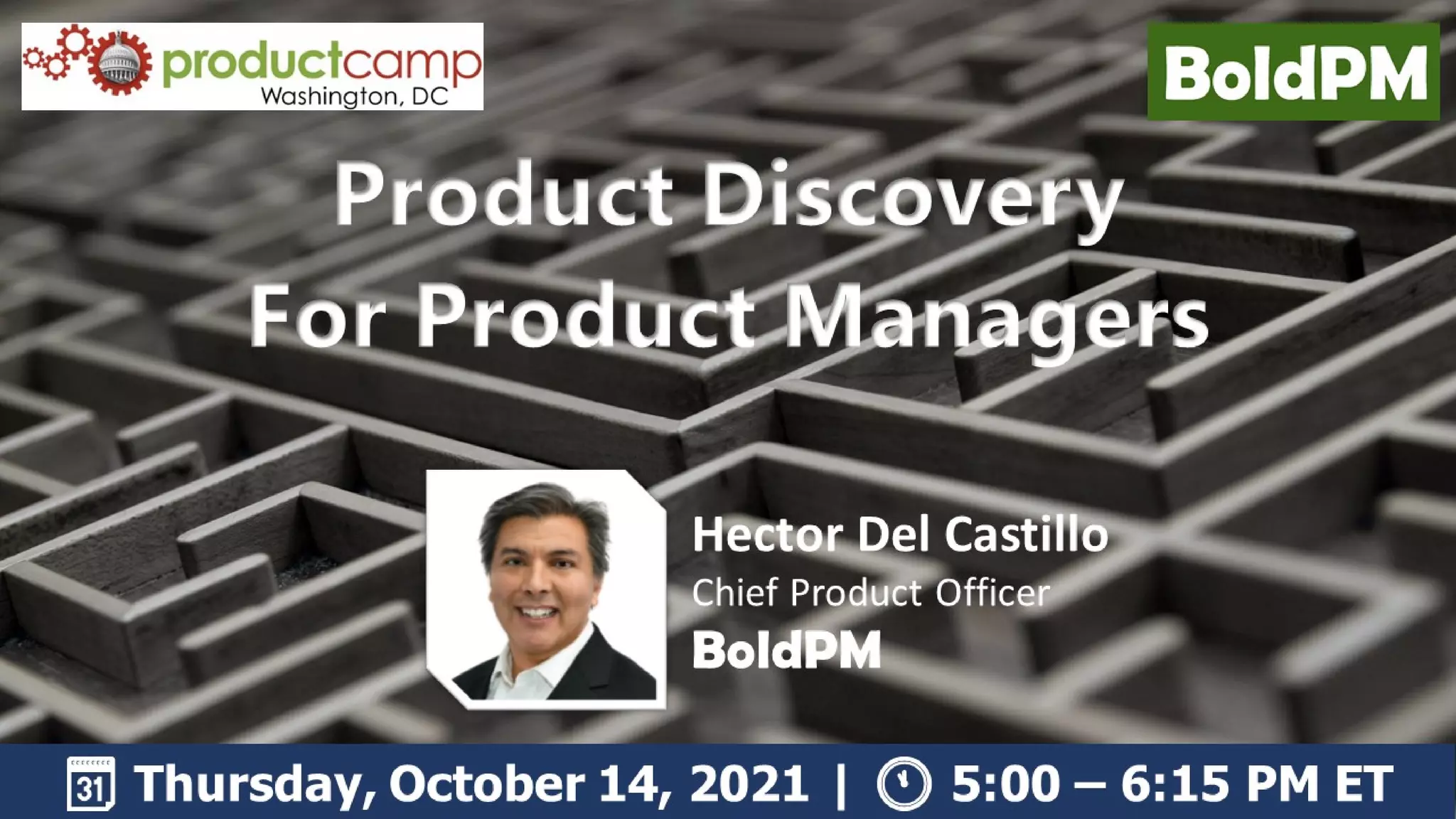 productcamp
Washington, DC

BoldPM

Product Discovery
For Product Managers

Hector Del Castillo
Chief Product Officer
BoldPM

31 Thursday, October 14, 2021 | 5:00 – 6:15 PM ET